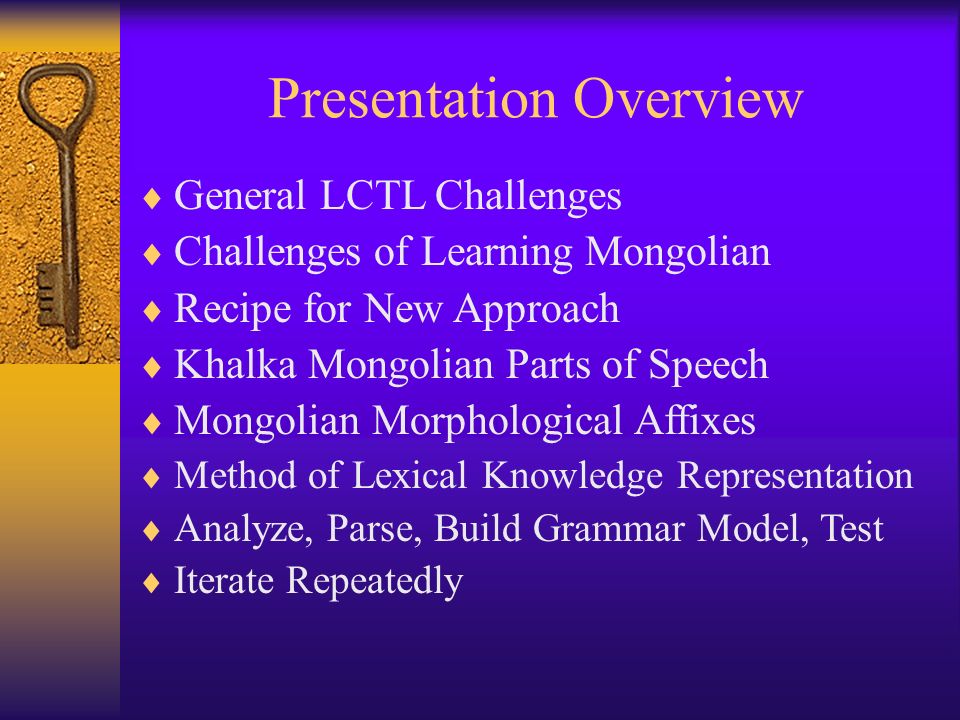 Presentation Overview

♦ General LCTL Challenges
♦ Challenges of Learning Mongolian
♦ Recipe for New Approach
♦ Khalka Mongolian Parts of Speech
♦ Mongolian Morphological Affixes
♦ Method of Lexical Knowledge Representation
♦ Analyze, Parse, Build Grammar Model, Test
♦ Iterate Repeatedly